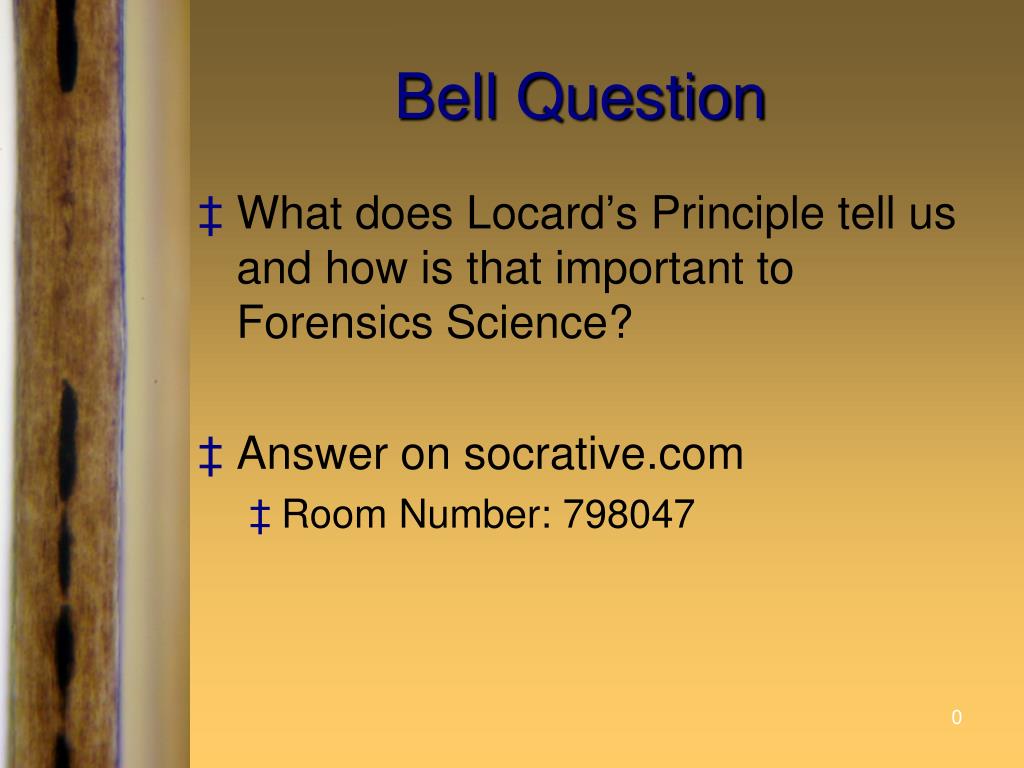 Bell Question

‡ What does Locard’s Principle tell us and how is that important to Forensics Science?

‡ Answer on socrative.com

‡ Room Number: 798047

0